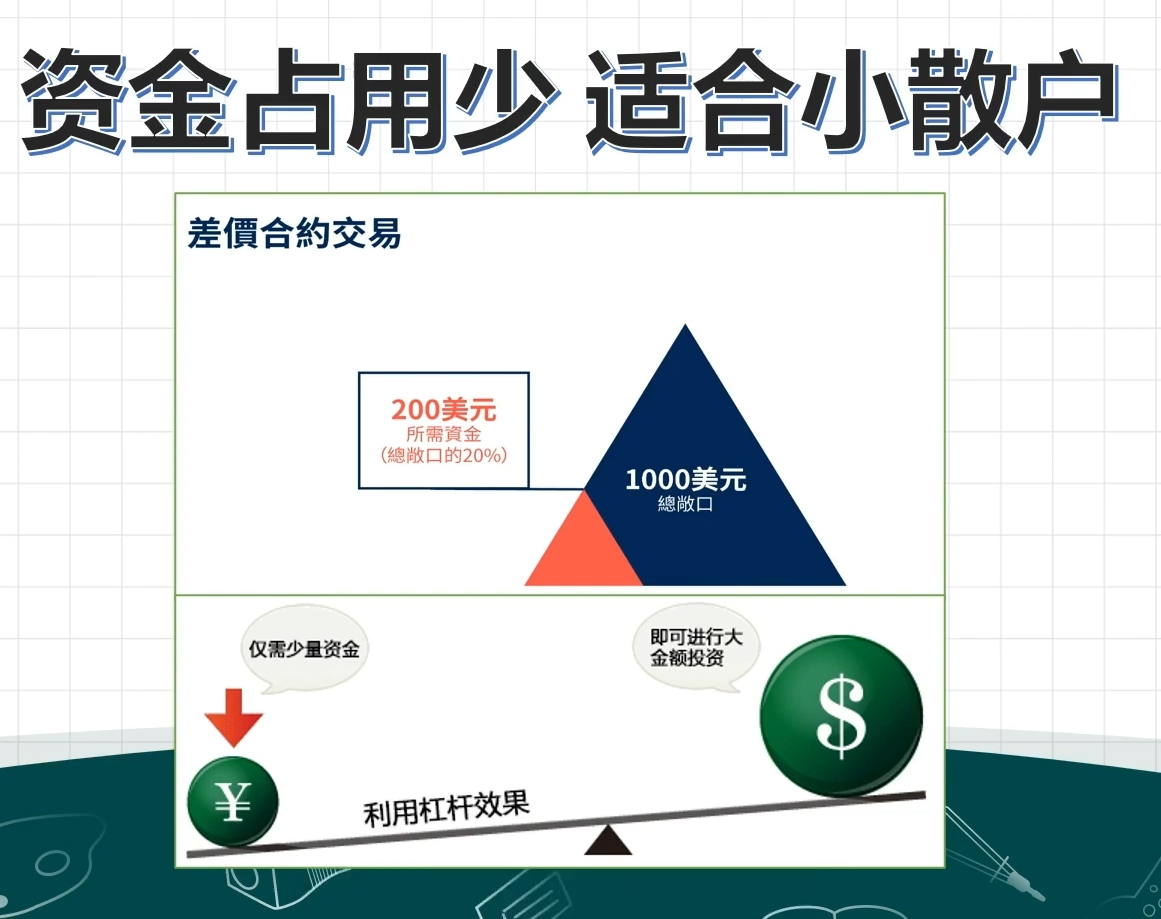 资金占用少 适合小散户

差價合約交易

200美元
所需資金
(總敞口的20%)

1000美元
總敞口

仅需少量资金

即可进行大金额投资

¥

$

利用杠杆效果